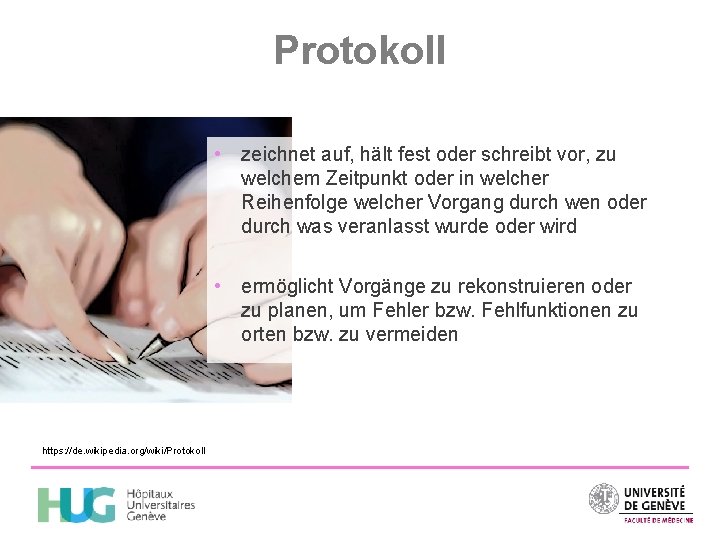 Protokoll

• zeichnet auf, hält fest oder schreibt vor, zu welchem Zeitpunkt oder in welcher Reihenfolge welcher Vorgang durch wen oder durch was veranlasst wurde oder wird

• ermöglicht Vorgänge zu rekonstruieren oder zu planen, um Fehler bzw. Fehlfunktionen zu orten bzw. zu vermeiden

https://de.wikipedia.org/wiki/Protokoll

HUG Hôpitaux Universitaires Genève

UNIVERSITÉ DE GENÈVE
FACULTÉ DE MÉDECINE